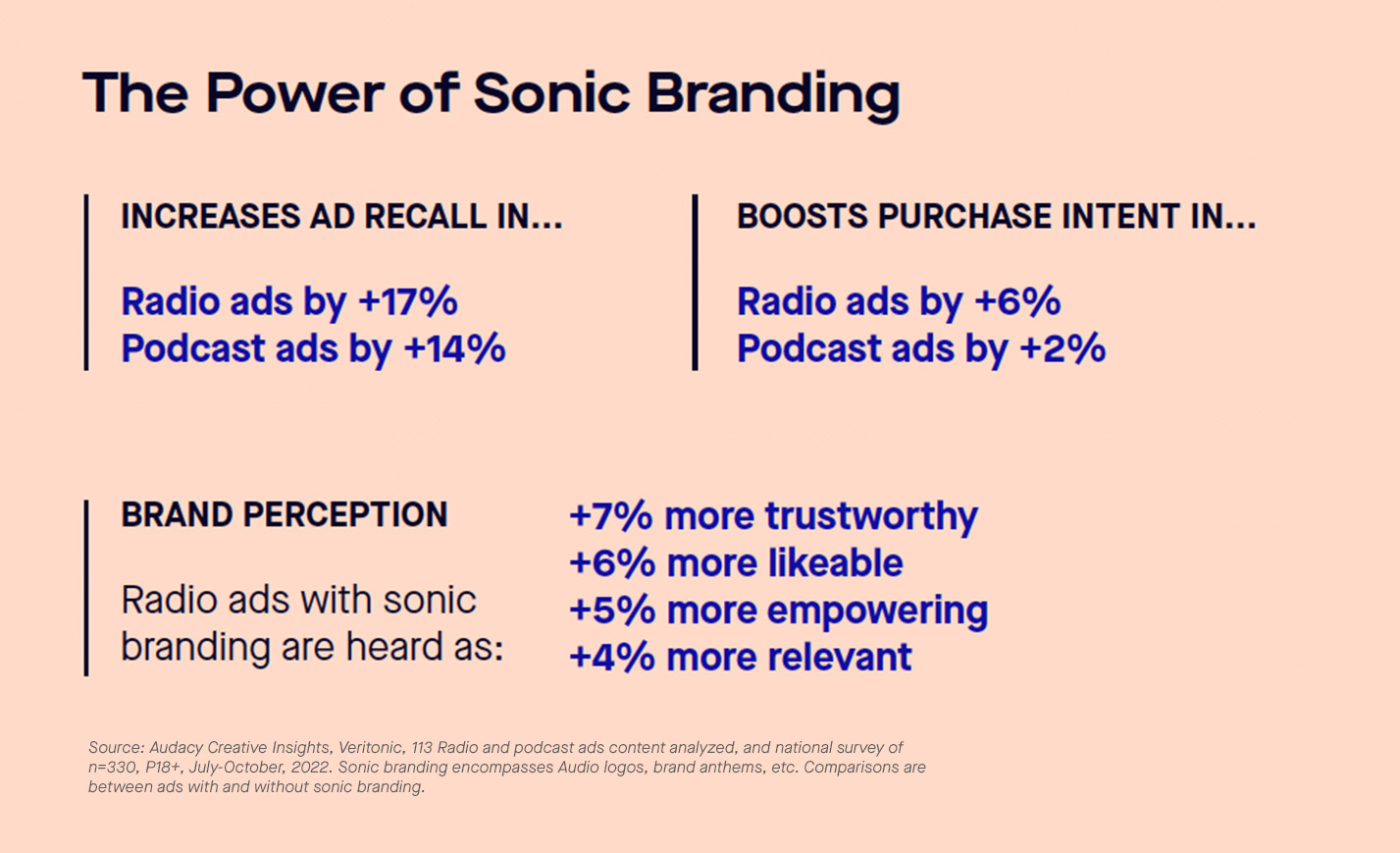 The Power of Sonic Branding

INCREASES AD RECALL IN...

Radio ads by +17%
Podcast ads by +14%

BOOSTS PURCHASE INTENT IN...

Radio ads by +6%
Podcast ads by +2%

BRAND PERCEPTION

Radio ads with sonic branding are heard as:

+7% more trustworthy
+6% more likeable
+5% more empowering
+4% more relevant

Source: Audacy Creative Insights, Veritonic, 113 Radio and podcast ads content analyzed, and national survey of n=330, P18+, July-October, 2022. Sonic branding encompasses Audio logos, brand anthems, etc. Comparisons are between ads with and without sonic branding.